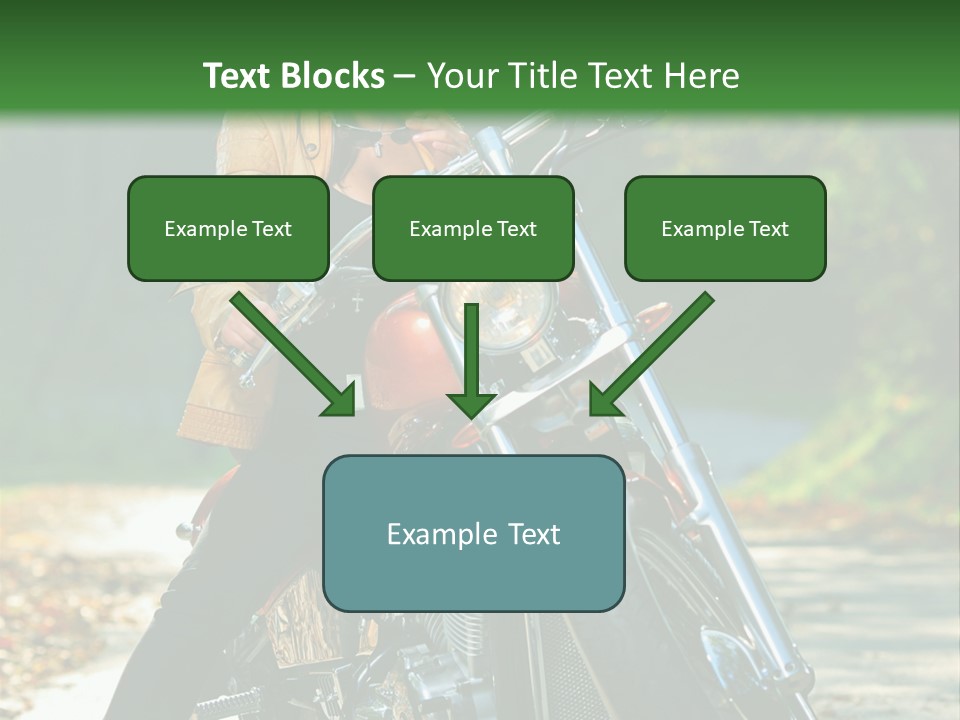 Text Blocks – Your Title Text Here

Example Text

Example Text

Example Text

Example Text